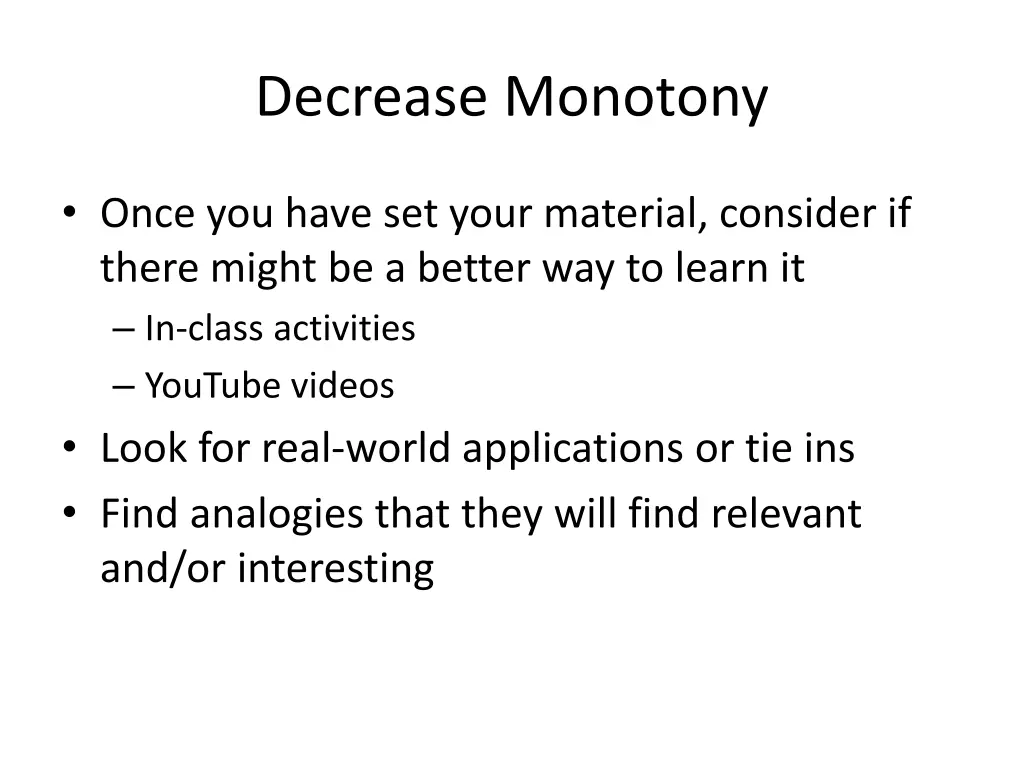 Decrease Monotony

• Once you have set your material, consider if there might be a better way to learn it
– In-class activities
– YouTube videos
• Look for real-world applications or tie ins
• Find analogies that they will find relevant and/or interesting